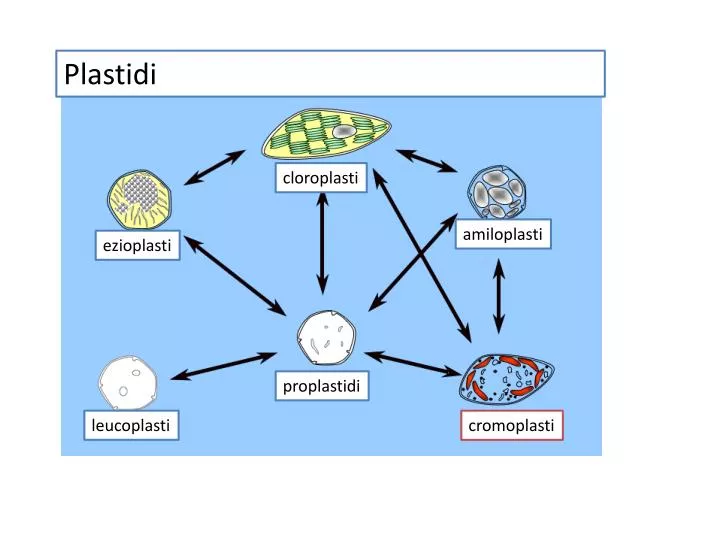 Plastidi

cloroplasti

ezioplasti

amiloplasti

proplastidi

leucoplasti

cromoplasti